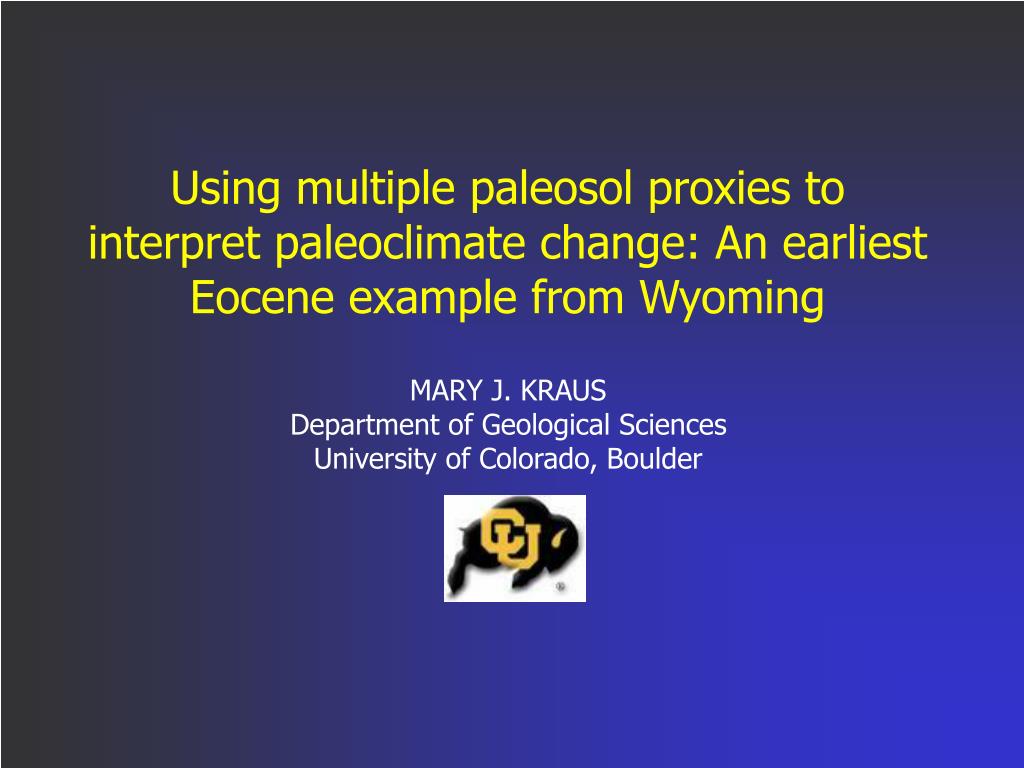 Using multiple paleosol proxies to interpret paleoclimate change: An earliest Eocene example from Wyoming

MARY J. KRAUS
Department of Geological Sciences
University of Colorado, Boulder

CU